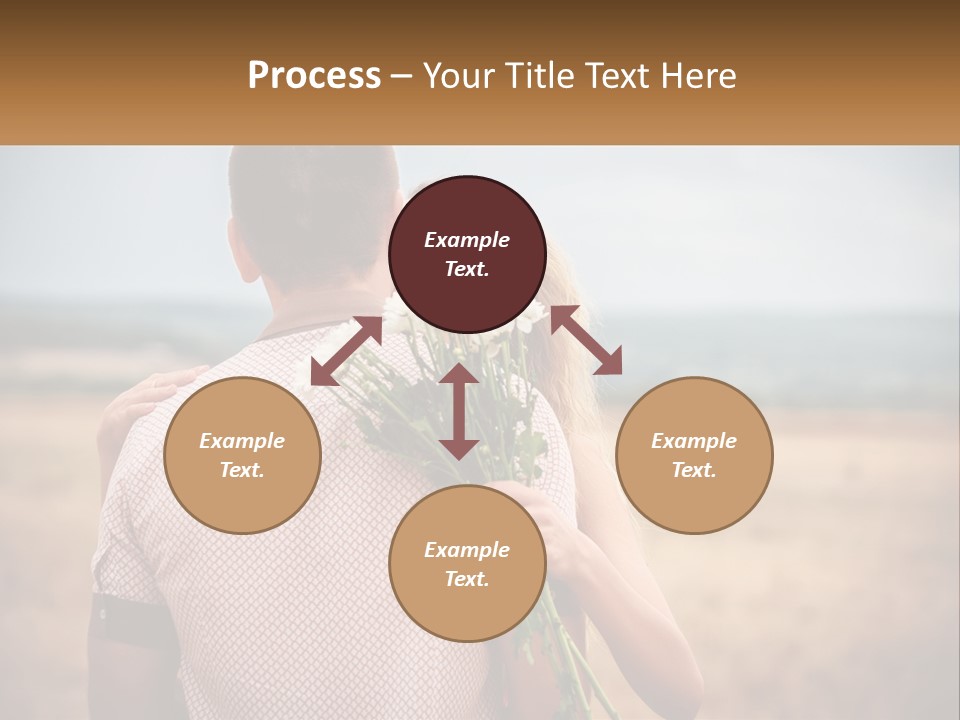 Process – Your Title Text Here

Example Text.

Example Text.

Example Text.

Example Text.